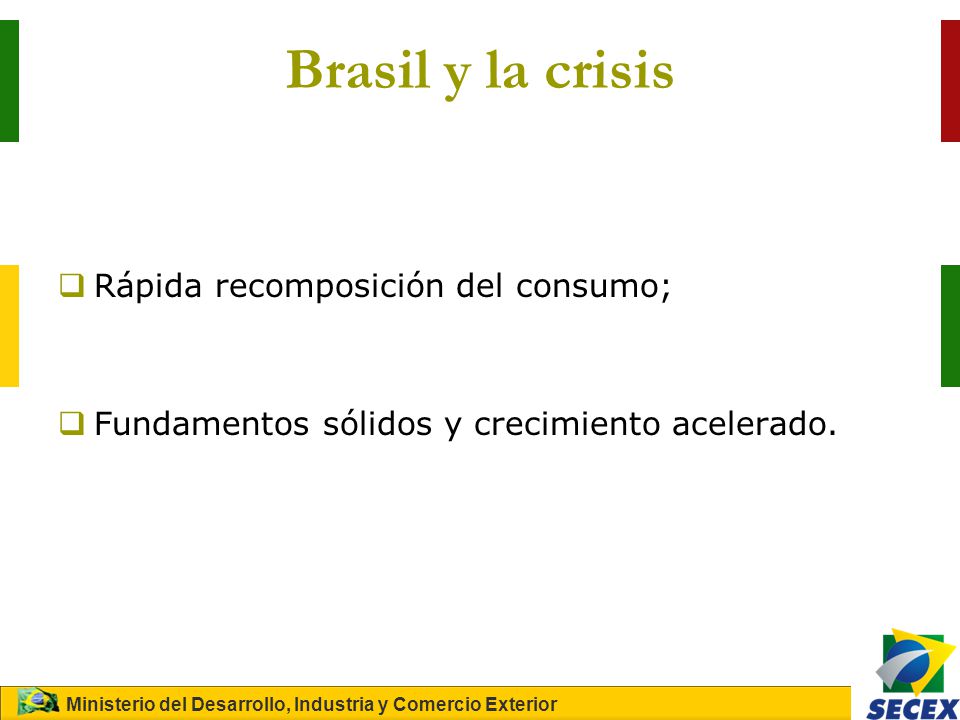 Brasil y la crisis

❑ Rápida recomposición del consumo;

❑ Fundamentos sólidos y crecimiento acelerado.

Ministerio del Desarrollo, Industria y Comercio Exterior

SECEX